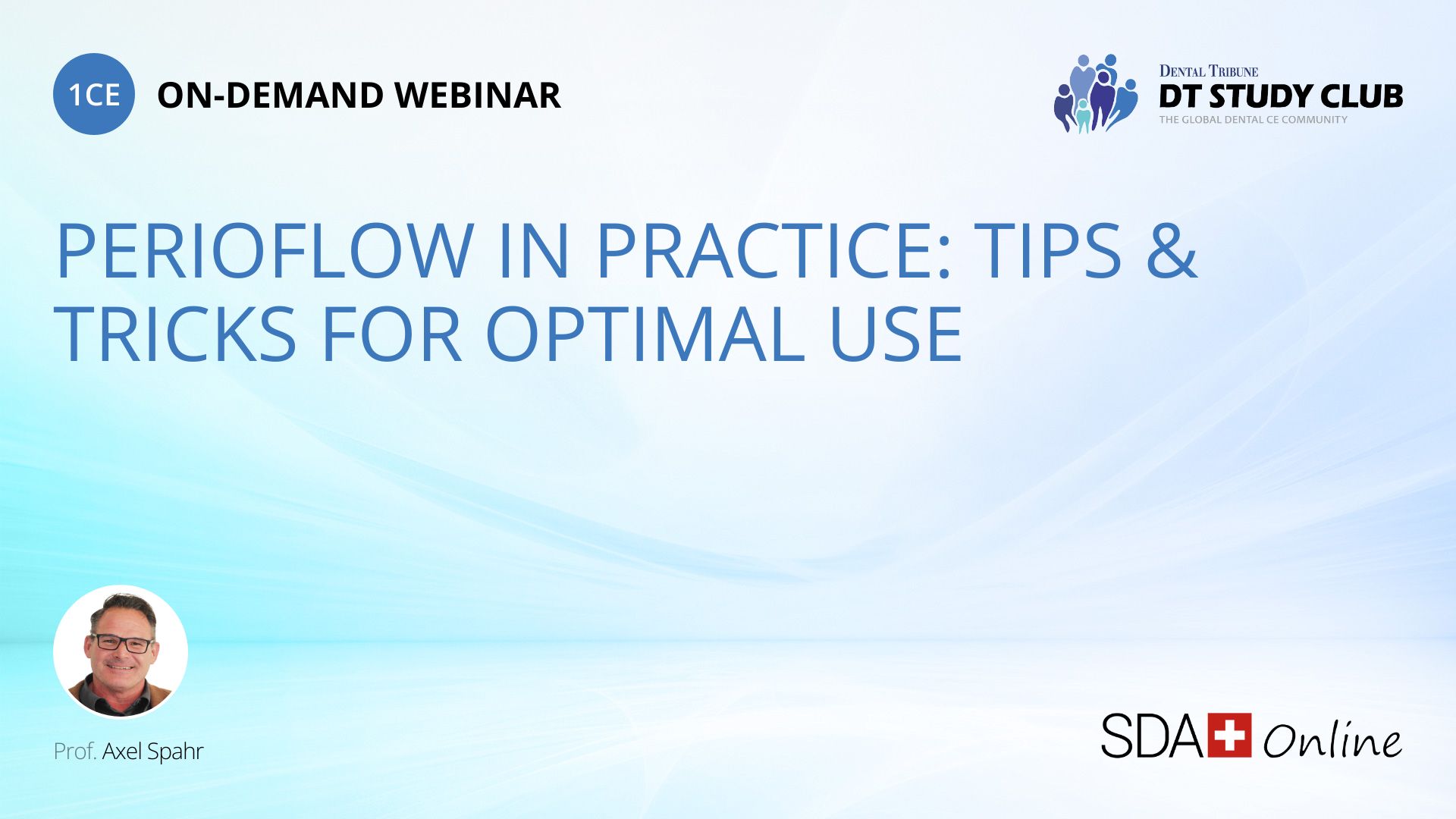 1CE ON-DEMAND WEBINAR

DENTAL TRIBUNE
DT STUDY CLUB
THE GLOBAL DENTAL CE COMMUNITY

PERIOFLOW IN PRACTICE: TIPS & TRICKS FOR OPTIMAL USE

Prof. Axel Spahr

SDA Online